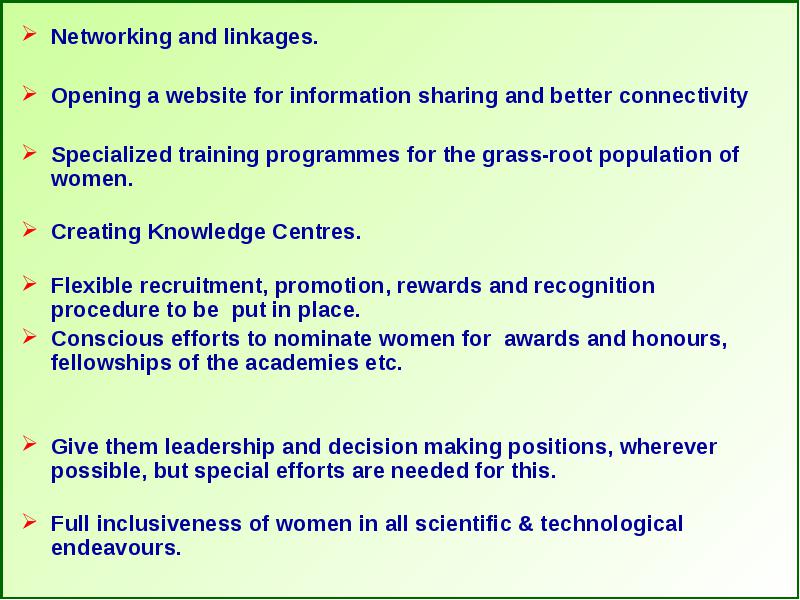 ➢ Networking and linkages.

➢ Opening a website for information sharing and better connectivity

➢ Specialized training programmes for the grass-root population of women.

➢ Creating Knowledge Centres.

➢ Flexible recruitment, promotion, rewards and recognition procedure to be put in place.

➢ Conscious efforts to nominate women for awards and honours, fellowships of the academies etc.

➢ Give them leadership and decision making positions, wherever possible, but special efforts are needed for this.

➢ Full inclusiveness of women in all scientific & technological endeavours.